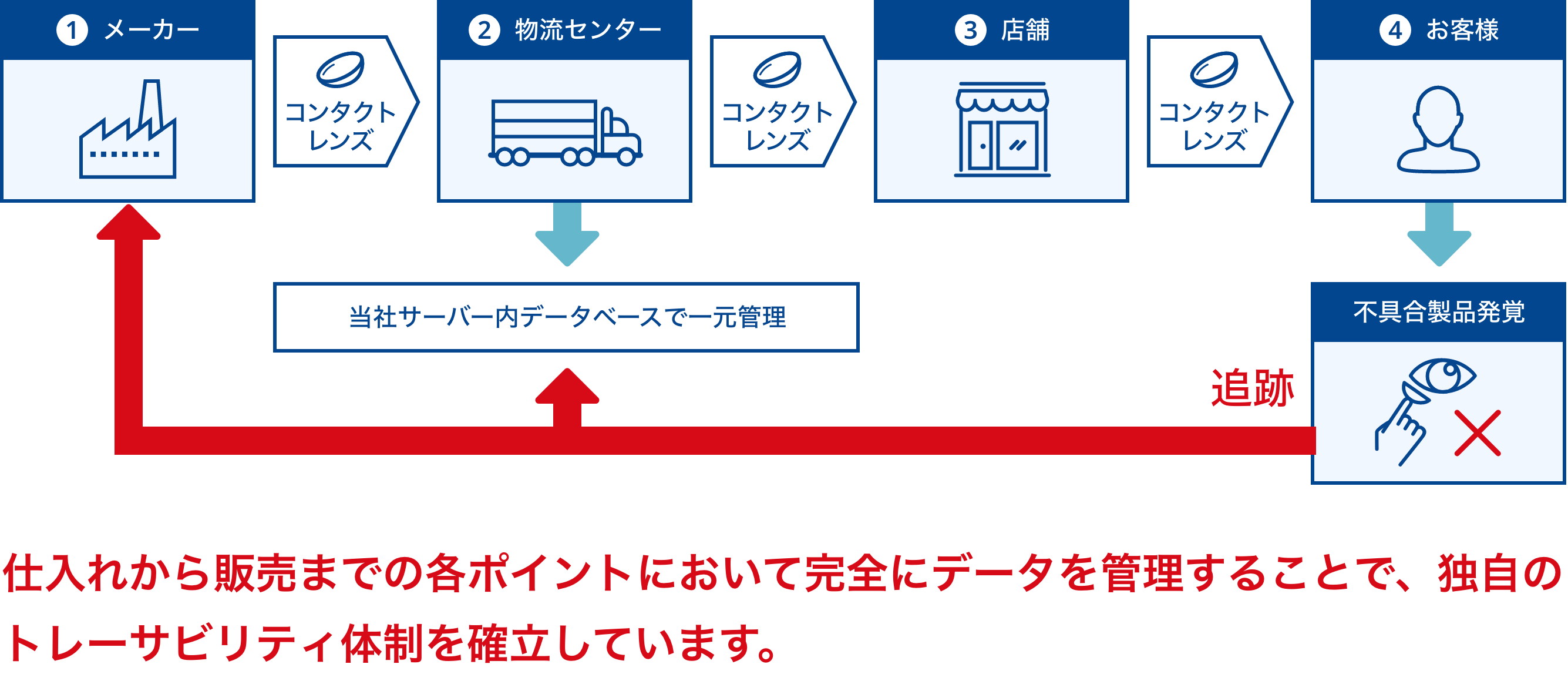 1 メーカー

コンタクトレンズ

2 物流センター

コンタクトレンズ

3 店舗

コンタクトレンズ

4 お客様

当社サーバー内データベースで一元管理

不具合製品発覚

追跡

仕入れから販売までの各ポイントにおいて完全にデータを管理することで、独自のトレーサビリティ体制を確立しています。